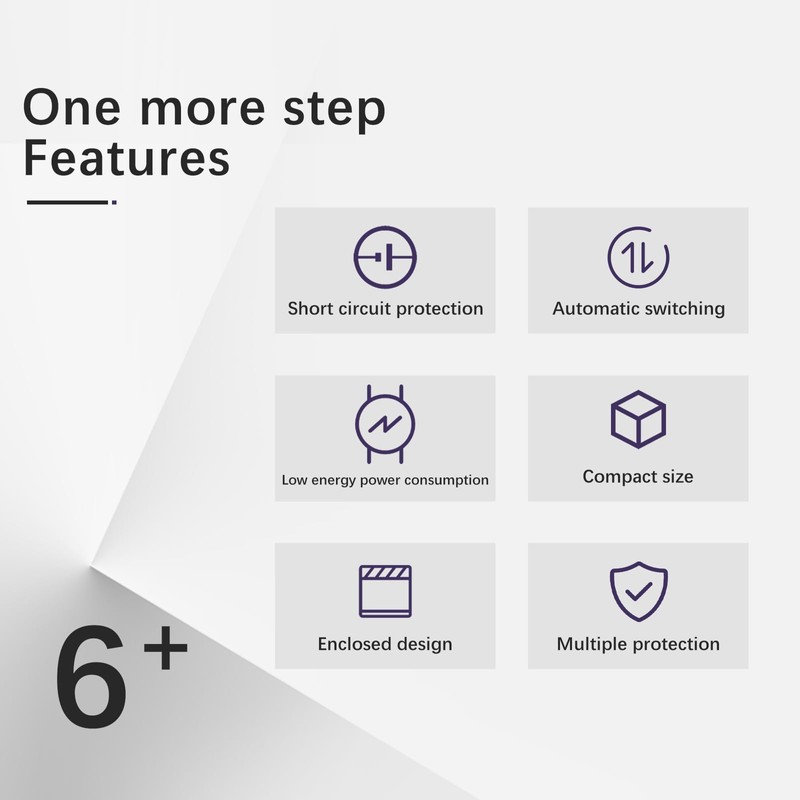 One more step
Features

Short circuit protection

Automatic switching

Low energy power consumption

Compact size

Enclosed design

Multiple protection

6+